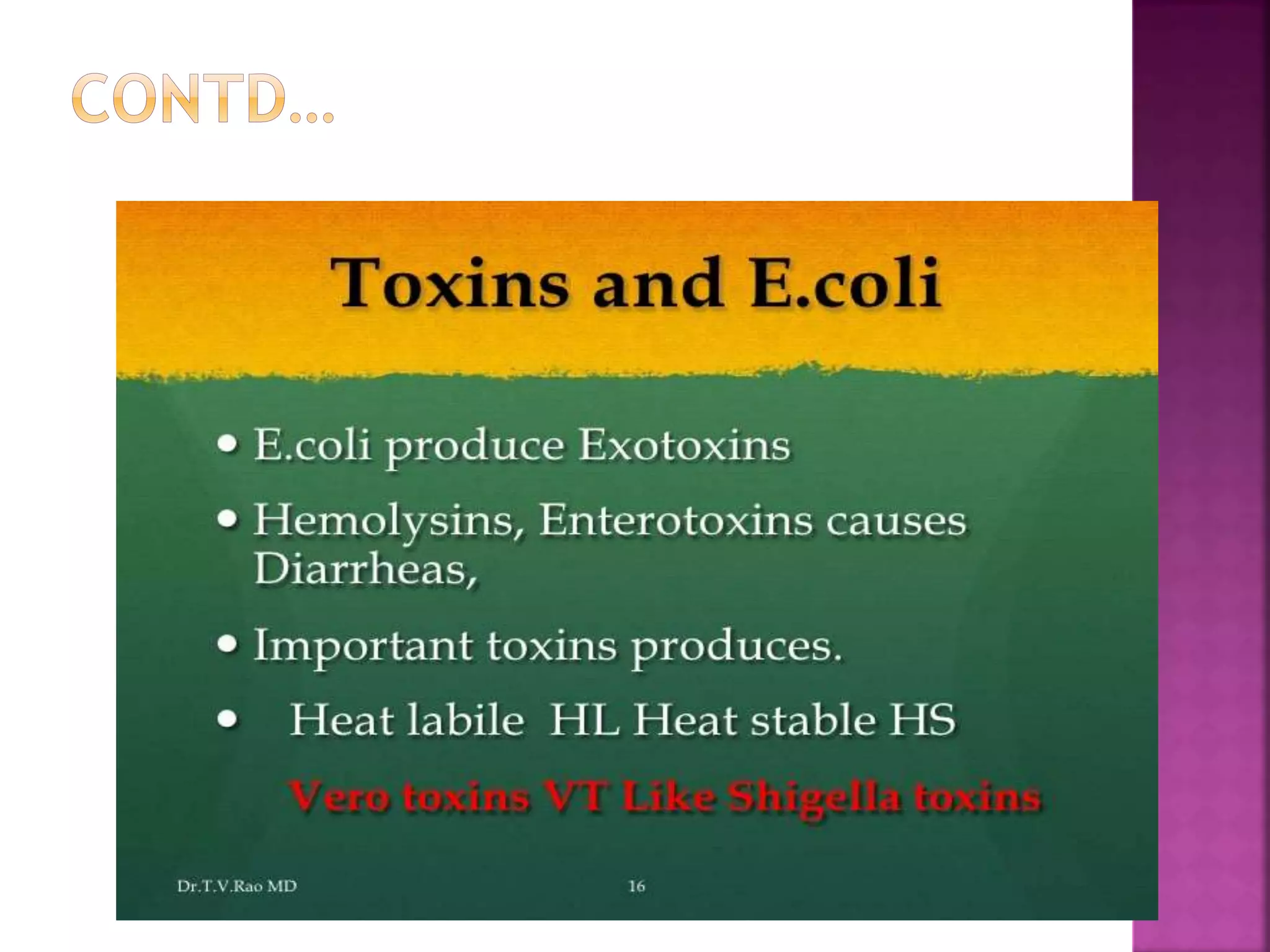 CONTD…

Toxins and E.coli

• E.coli produce Exotoxins
• Hemolysins, Enterotoxins causes Diarrheas,
• Important toxins produces.
• Heat labile HL Heat stable HS

Vero toxins VT Like Shigella toxins

Dr.T.V.Rao MD 16